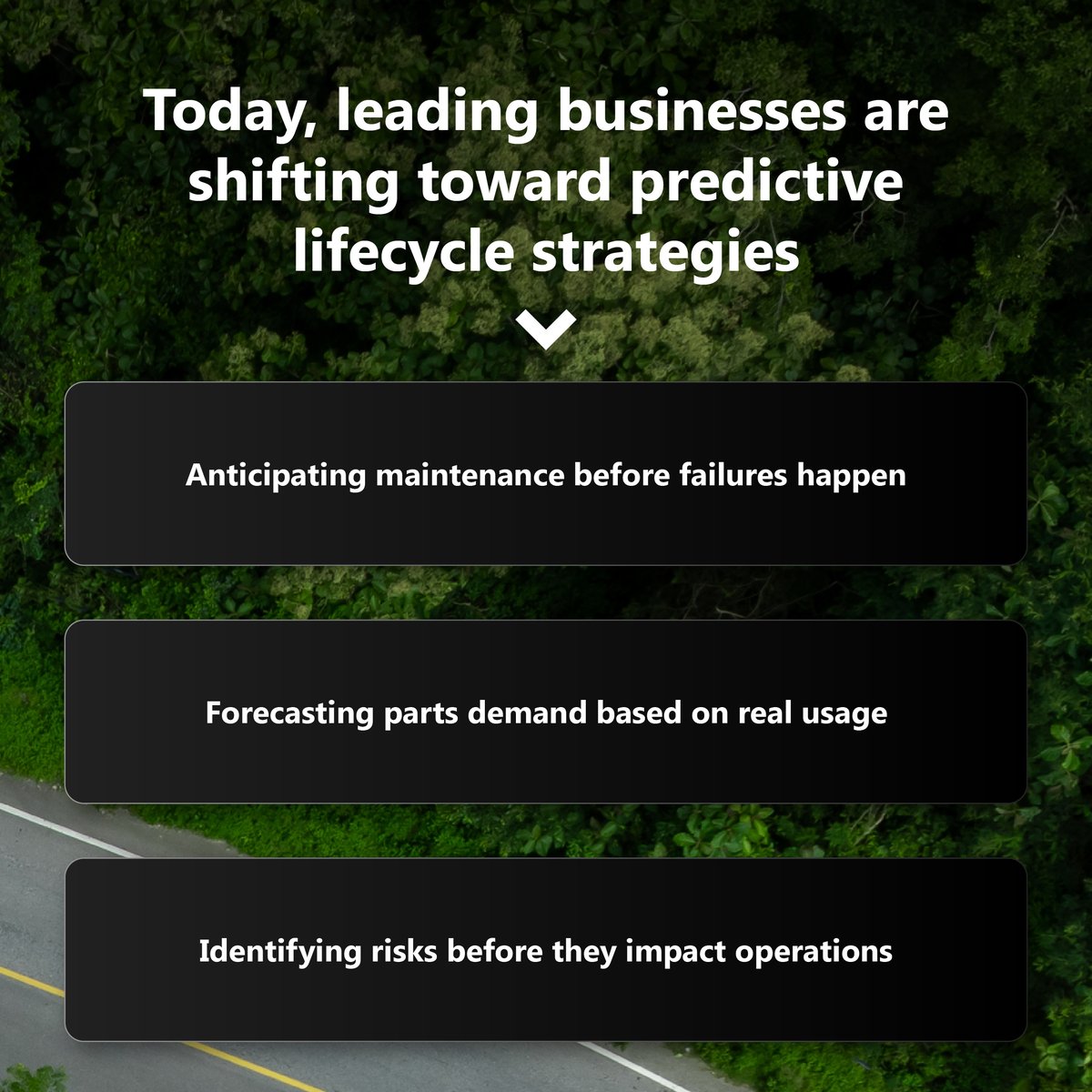 Today, leading businesses are shifting toward predictive lifecycle strategies

Anticipating maintenance before failures happen

Forecasting parts demand based on real usage

Identifying risks before they impact operations